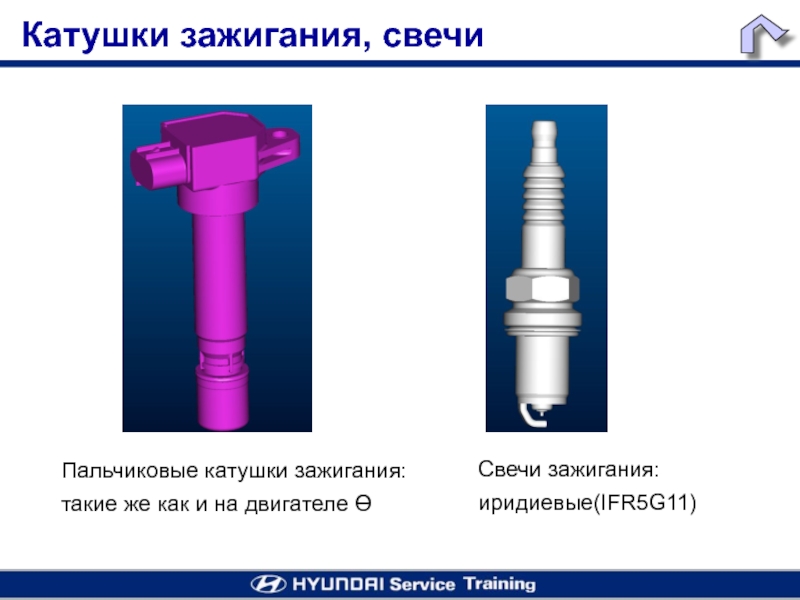 Катушки зажигания, свечи

Пальчиковые катушки зажигания:
такие же как и на двигателе Ө

Свечи зажигания:
иридиевые(IFR5G11)

HYUNDAI Service Training